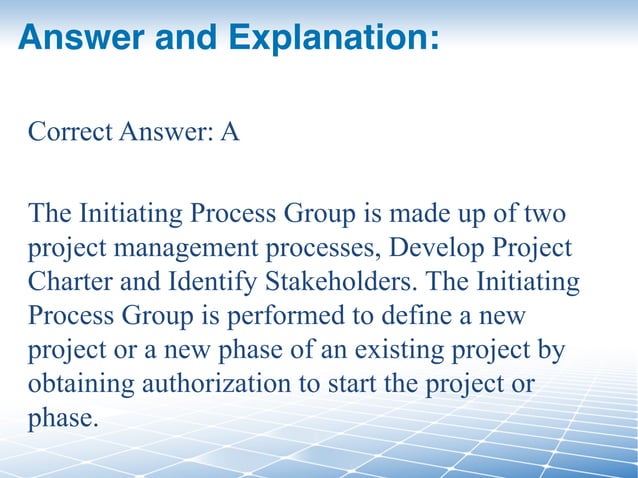 Answer and Explanation:

Correct Answer: A

The Initiating Process Group is made up of two project management processes, Develop Project Charter and Identify Stakeholders. The Initiating Process Group is performed to define a new project or a new phase of an existing project by obtaining authorization to start the project or phase.